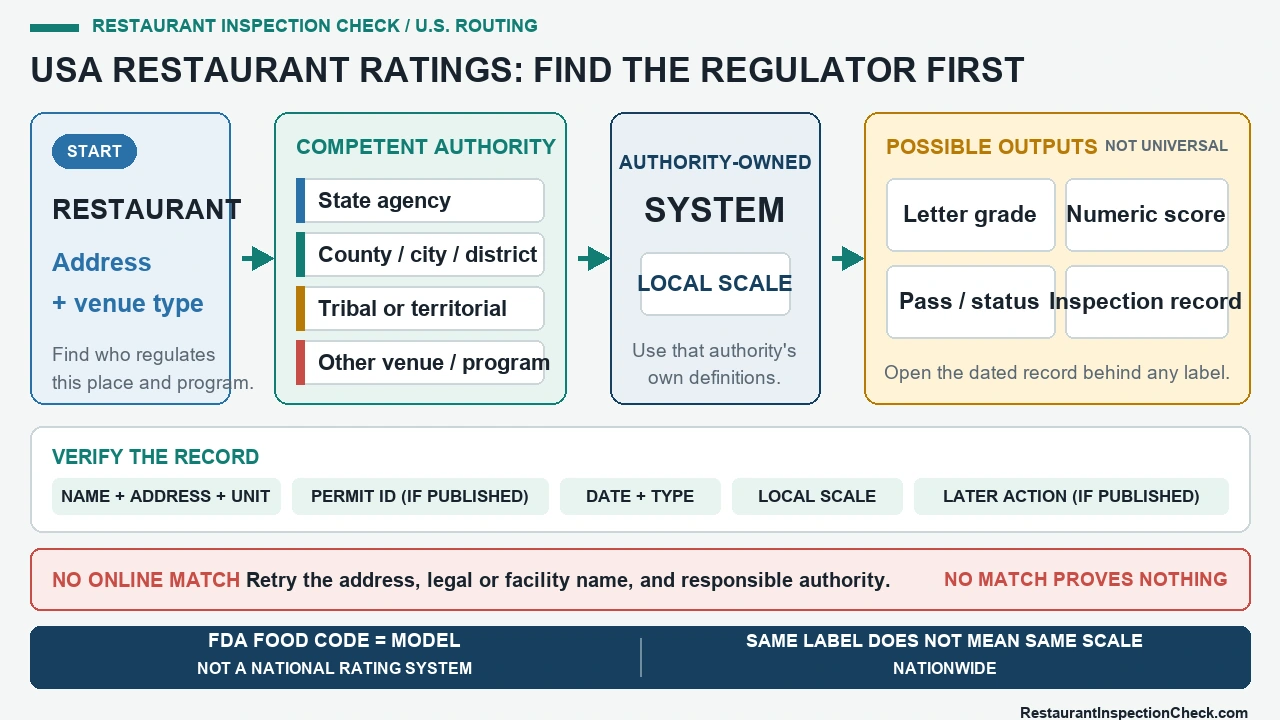 RESTAURANT INSPECTION CHECK / U.S. ROUTING

USA RESTAURANT RATINGS: FIND THE REGULATOR FIRST

START

RESTAURANT

Address
+ venue type

Find who regulates this place and program.

COMPETENT AUTHORITY

State agency

County / city / district

Tribal or territorial

Other venue / program

AUTHORITY-OWNED

SYSTEM

LOCAL SCALE

Use that authority's own definitions.

POSSIBLE OUTPUTS NOT UNIVERSAL

Letter grade

Numeric score

Pass / status

Inspection record

Open the dated record behind any label.

VERIFY THE RECORD

NAME + ADDRESS + UNIT

PERMIT ID (IF PUBLISHED)

DATE + TYPE

LOCAL SCALE

LATER ACTION (IF PUBLISHED)

NO ONLINE MATCH Retry the address, legal or facility name, and responsible authority.

NO MATCH PROVES NOTHING

FDA FOOD CODE = MODEL
NOT A NATIONAL RATING SYSTEM

SAME LABEL DOES NOT MEAN SAME SCALE
NATIONWIDE

RestaurantInspectionCheck.com